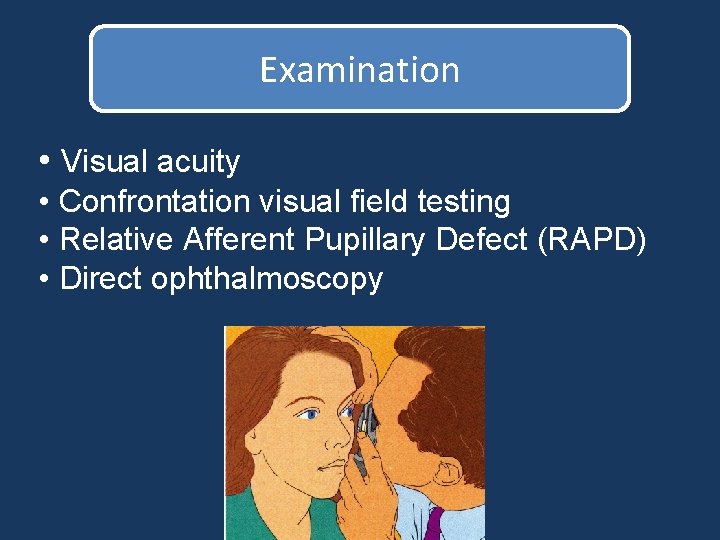 Examination

• Visual acuity
• Confrontation visual field testing
• Relative Afferent Pupillary Defect (RAPD)
• Direct ophthalmoscopy